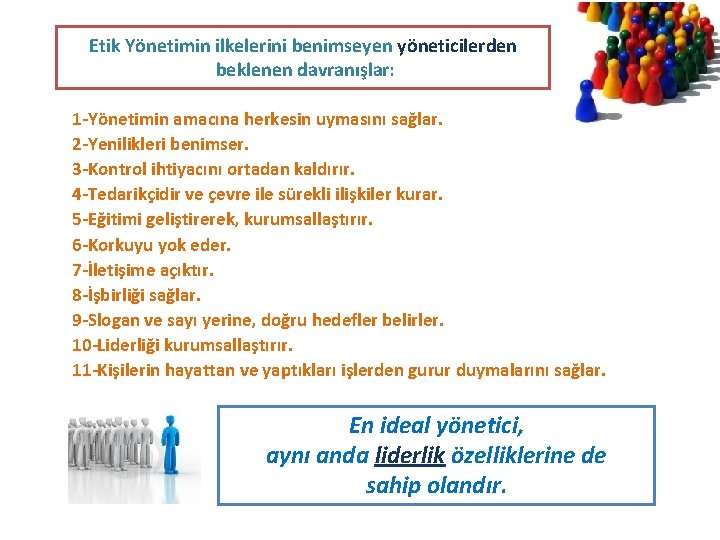 Etik Yönetimin ilkelerini benimseyen yöneticilerden beklenen davranışlar:

1-Yönetimin amacına herkesin uymasını sağlar.
2-Yenilikleri benimser.
3-Kontrol ihtiyacını ortadan kaldırır.
4-Tedarikçidir ve çevre ile sürekli ilişkiler kurar.
5-Eğitimi geliştirerek, kurumsallaştırır.
6-Korkuyu yok eder.
7-İletişime açıktır.
8-İşbirliği sağlar.
9-Slogan ve sayı yerine, doğru hedefler belirler.
10-Liderliği kurumsallaştırır.
11-Kişilerin hayattan ve yaptıkları işlerden gurur duymalarını sağlar.

En ideal yönetici, aynı anda liderlik özelliklerine de sahip olandır.